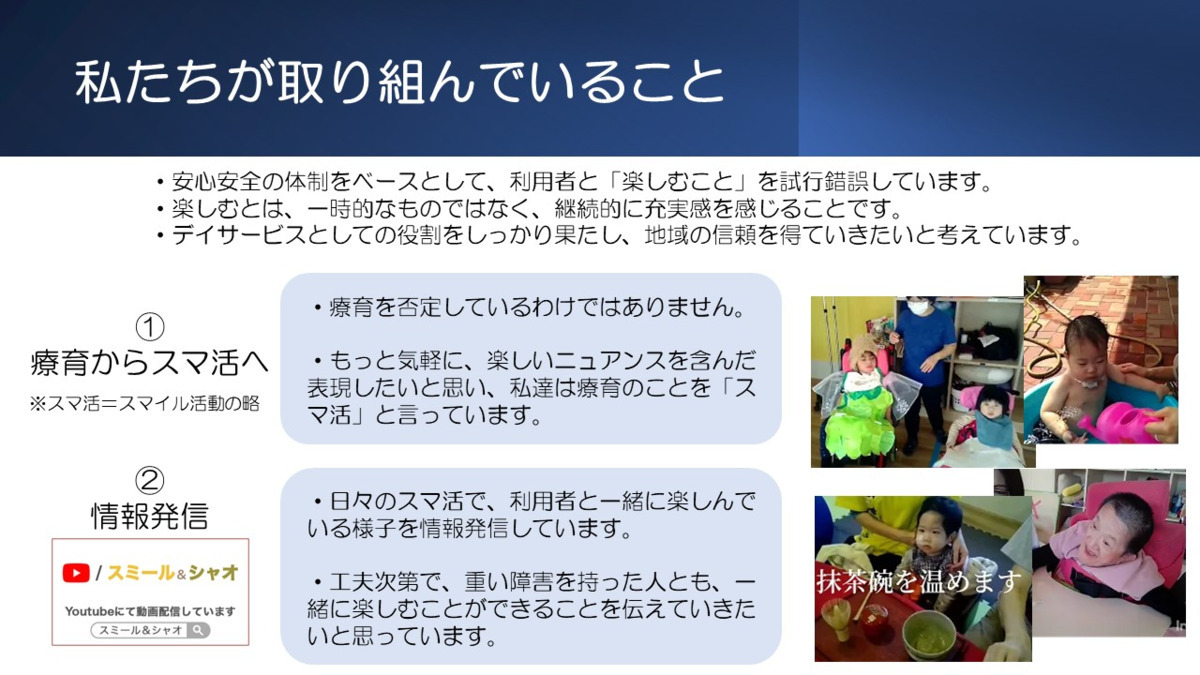 私たちが取り組んでいること

・安心安全の体制をベースとして、利用者と「楽しむこと」を試行錯誤しています。
・楽しむとは、一時的なものではなく、継続的に充実感を感じることです。
・デイサービスとしての役割をしっかり果たし、地域の信頼を得ていきたいと考えています。

①
療育からスマ活へ
※スマ活＝スマイル活動の略

・療育を否定しているわけではありません。

・もっと気軽に、楽しいニュアンスを含んだ表現したいと思い、私達は療育のことを「スマ活」と言っています。

②
情報発信

/ スミール＆シャオ
Youtubeにて動画配信しています
スミール＆シャオ

・日々のスマ活で、利用者と一緒に楽しんでいる様子を情報発信しています。

・工夫次第で、重い障害を持った人とも、一緒に楽しむことができることを伝えていきたいと思っています。

抹茶碗を温めます